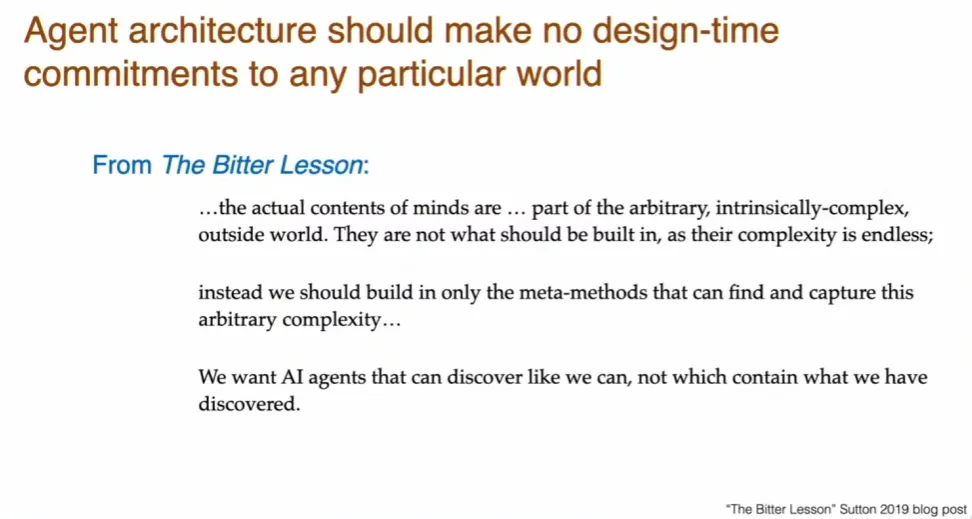 Agent architecture should make no design-time commitments to any particular world

From The Bitter Lesson:

…the actual contents of minds are … part of the arbitrary, intrinsically-complex, outside world. They are not what should be built in, as their complexity is endless;

instead we should build in only the meta-methods that can find and capture this arbitrary complexity…

We want AI agents that can discover like we can, not which contain what we have discovered.

"The Bitter Lesson" Sutton 2019 blog post